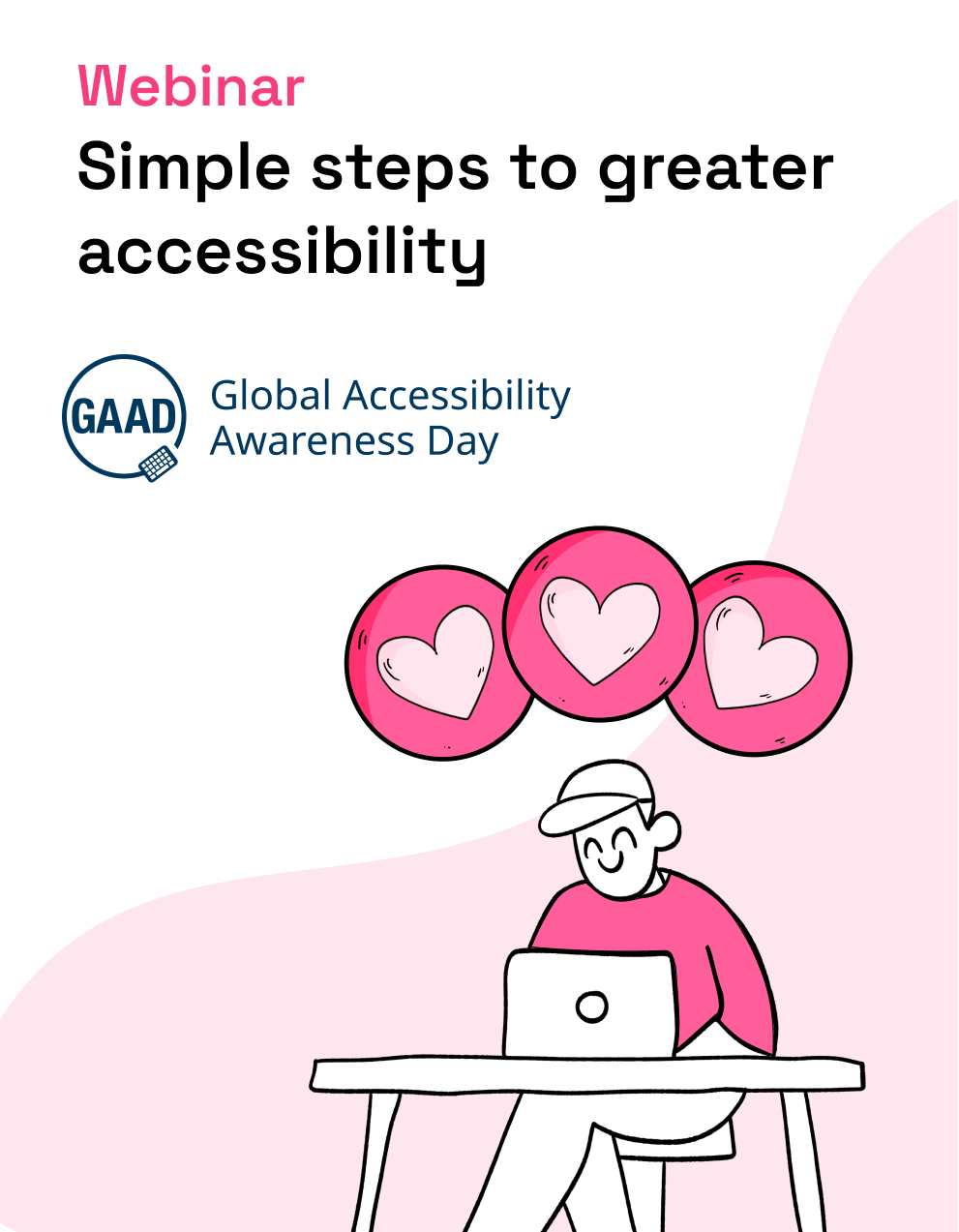 Webinar
Simple steps to greater accessibility

GAAD
Global Accessibility Awareness Day